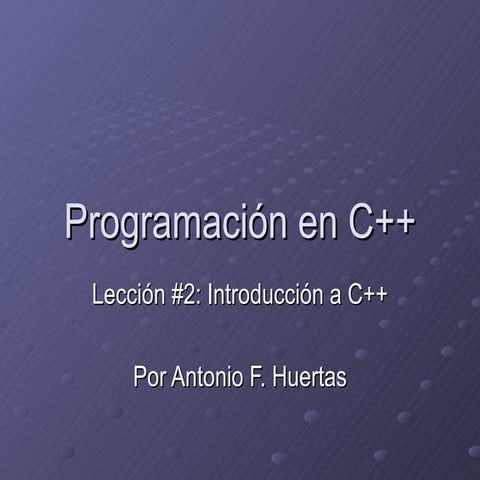 Programación en C++

Lección #2: Introducción a C++

Por Antonio F. Huertas